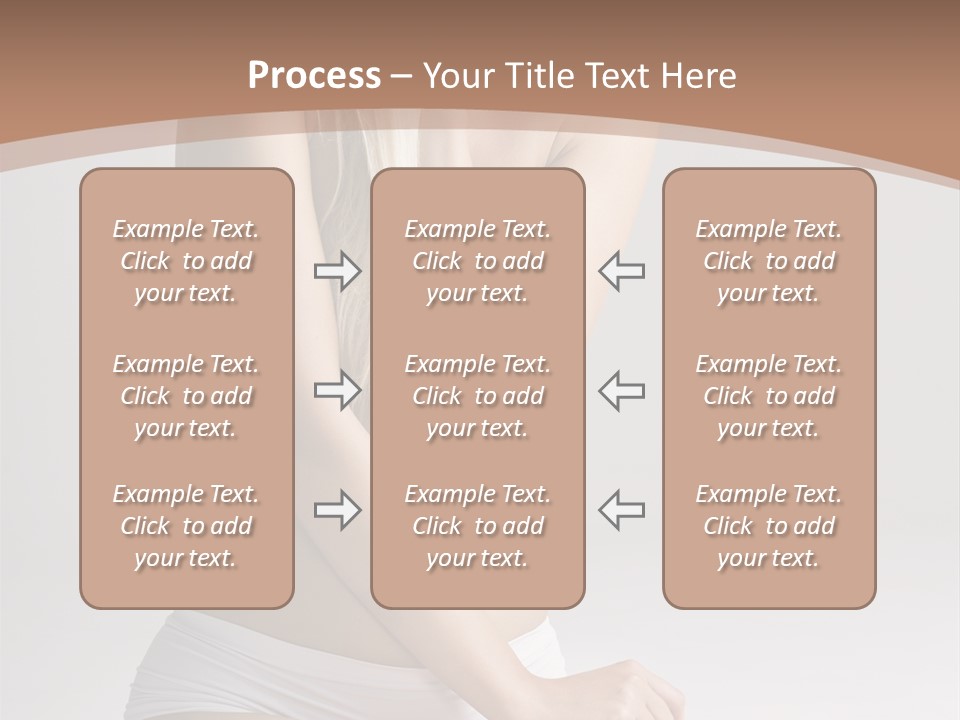 Process – Your Title Text Here

Example Text. Click to add your text.

Example Text. Click to add your text.

Example Text. Click to add your text.

Example Text. Click to add your text.

Example Text. Click to add your text.

Example Text. Click to add your text.

Example Text. Click to add your text.

Example Text. Click to add your text.

Example Text. Click to add your text.